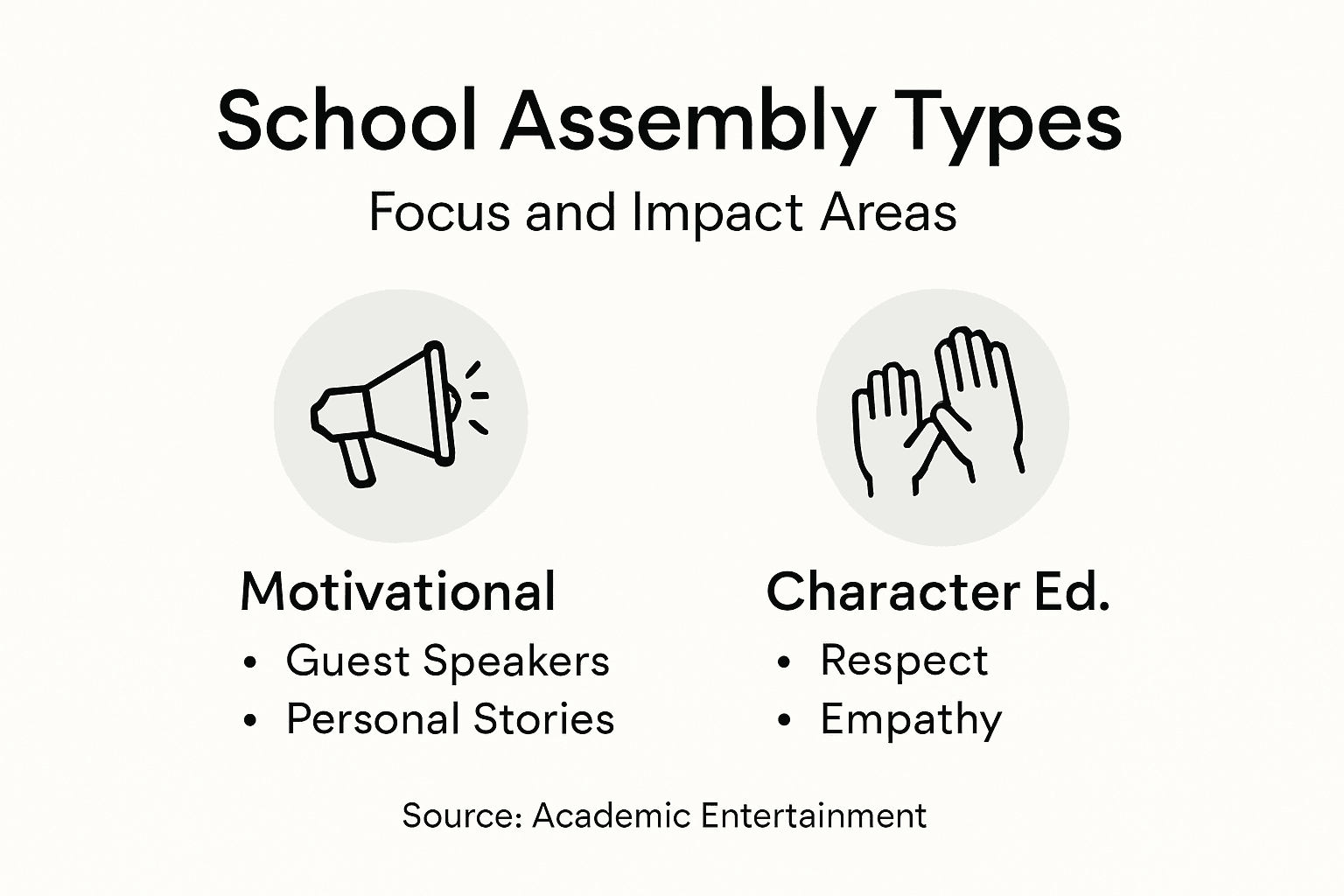 School Assembly Types

Focus and Impact Areas

Motivational
• Guest Speakers
• Personal Stories

Character Ed.
• Respect
• Empathy

Source: Academic Entertainment